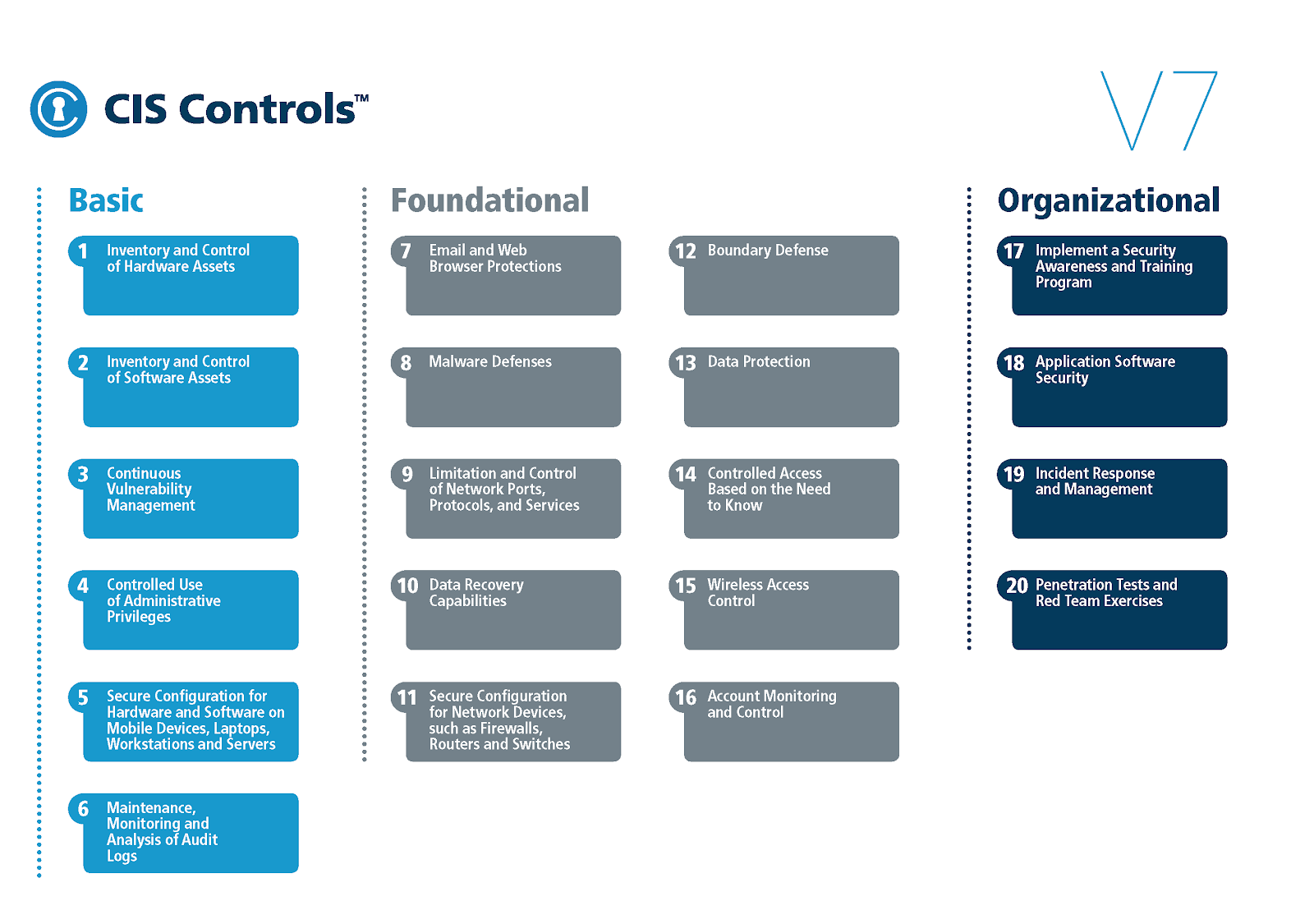 CIS Controls™

V7

Basic

1 Inventory and Control of Hardware Assets

2 Inventory and Control of Software Assets

3 Continuous Vulnerability Management

4 Controlled Use of Administrative Privileges

5 Secure Configuration for Hardware and Software on Mobile Devices, Laptops, Workstations and Servers

6 Maintenance, Monitoring and Analysis of Audit Logs

Foundational

7 Email and Web Browser Protections

8 Malware Defenses

9 Limitation and Control of Network Ports, Protocols, and Services

10 Data Recovery Capabilities

11 Secure Configuration for Network Devices, such as Firewalls, Routers and Switches

12 Boundary Defense

13 Data Protection

14 Controlled Access Based on the Need to Know

15 Wireless Access Control

16 Account Monitoring and Control

Organizational

17 Implement a Security Awareness and Training Program

18 Application Software Security

19 Incident Response and Management

20 Penetration Tests and Red Team Exercises